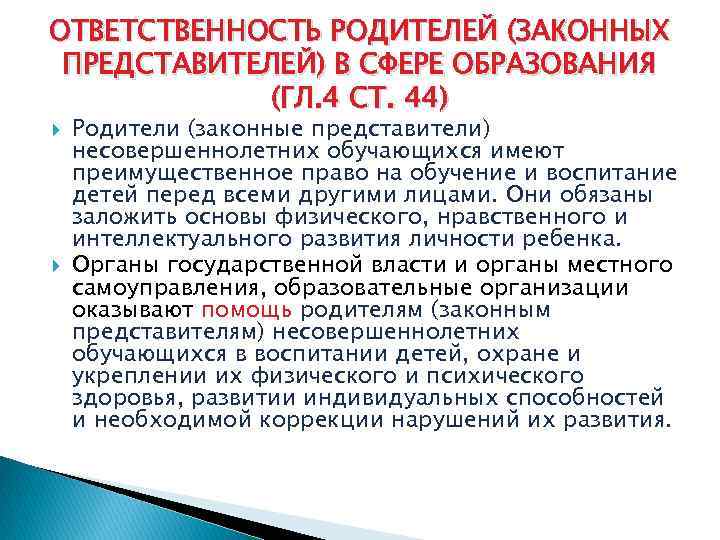 ОТВЕТСТВЕННОСТЬ РОДИТЕЛЕЙ (ЗАКОННЫХ ПРЕДСТАВИТЕЛЕЙ) В СФЕРЕ ОБРАЗОВАНИЯ (ГЛ.4 СТ. 44)

Родители (законные представители) несовершеннолетних обучающихся имеют преимущественное право на обучение и воспитание детей перед всеми другими лицами. Они обязаны заложить основы физического, нравственного и интеллектуального развития личности ребенка.

Органы государственной власти и органы местного самоуправления, образовательные организации оказывают помощь родителям (законным представителям) несовершеннолетних обучающихся в воспитании детей, охране и укреплении их физического и психического здоровья, развитии индивидуальных способностей и необходимой коррекции нарушений их развития.